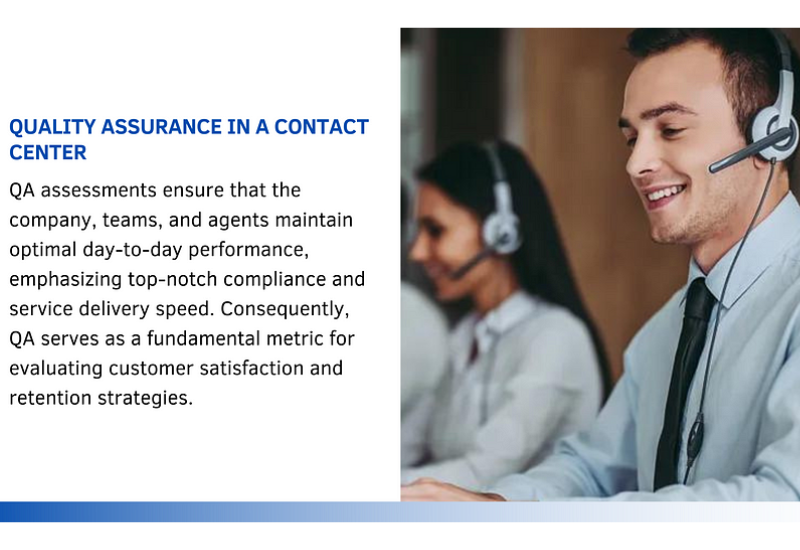 QUALITY ASSURANCE IN A CONTACT CENTER

QA assessments ensure that the company, teams, and agents maintain optimal day-to-day performance, emphasizing top-notch compliance and service delivery speed. Consequently, QA serves as a fundamental metric for evaluating customer satisfaction and retention strategies.